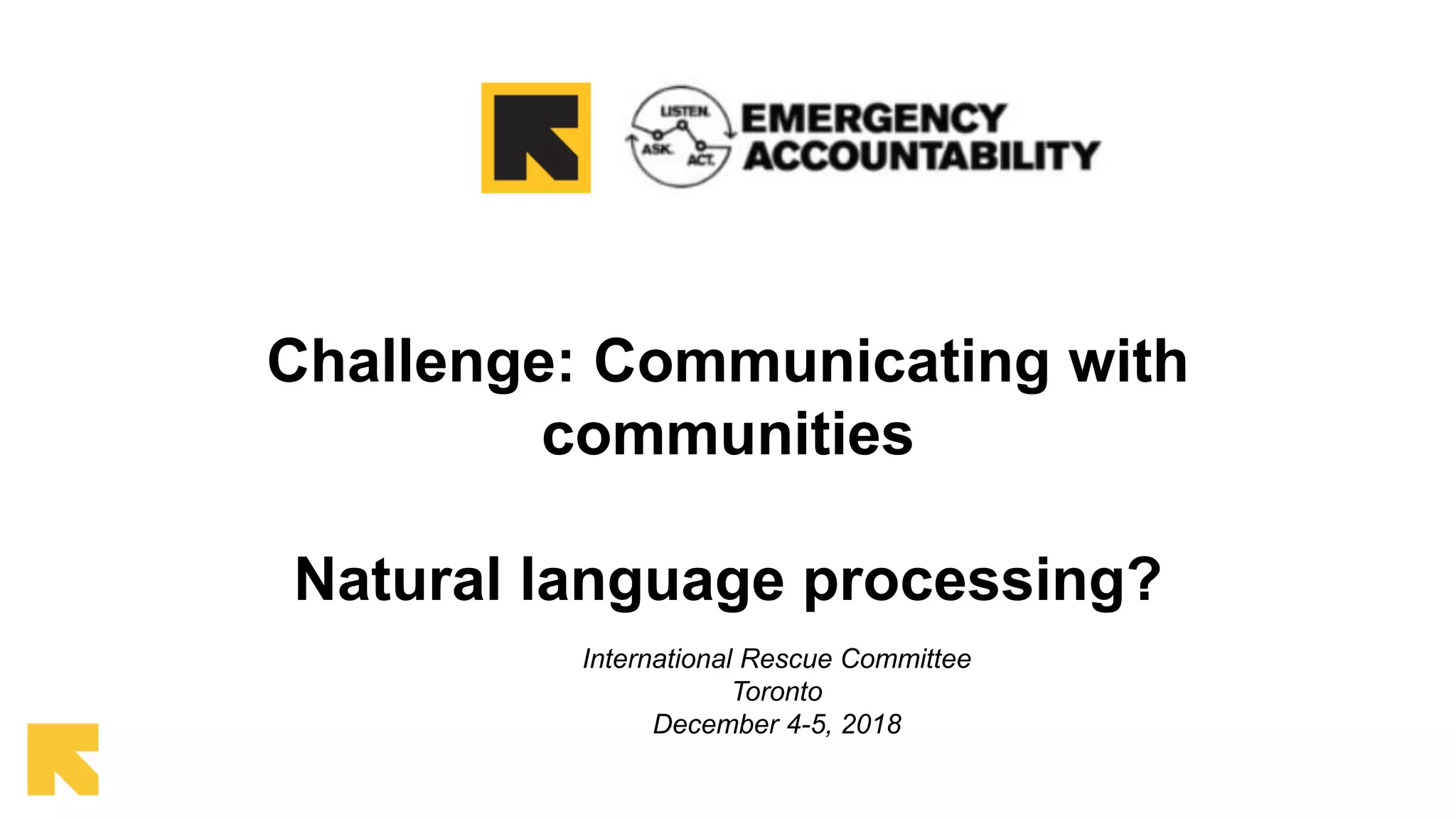 LISTEN.
ASK.
ACT.
EMERGENCY ACCOUNTABILITY

Challenge: Communicating with communities

Natural language processing?

International Rescue Committee
Toronto
December 4-5, 2018